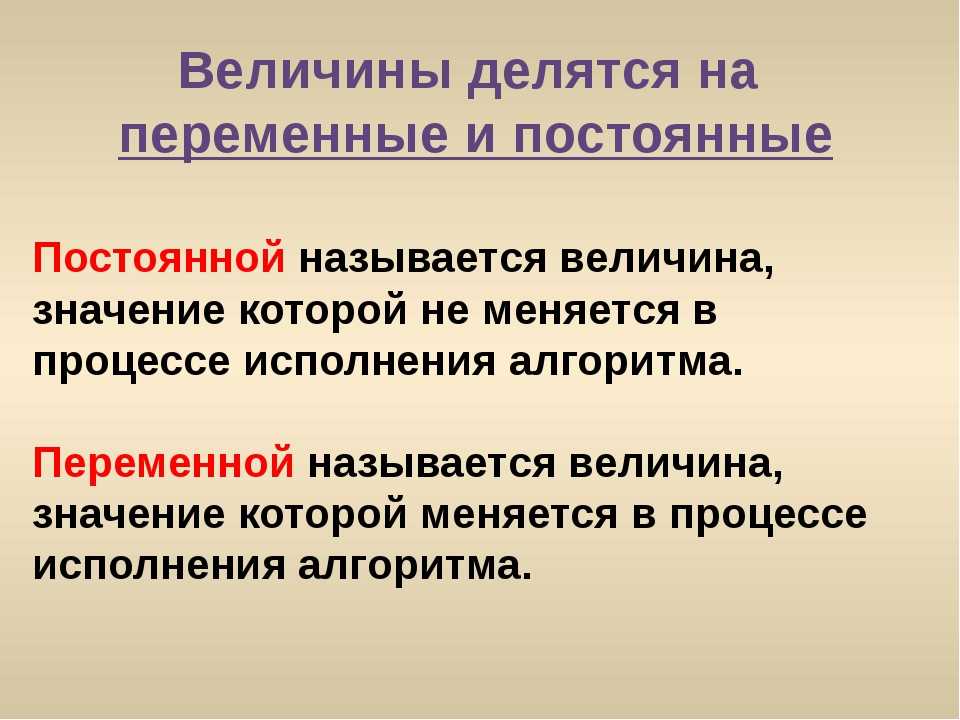 Величины делятся на переменные и постоянные

Постоянной называется величина, значение которой не меняется в процессе исполнения алгоритма.

Переменной называется величина, значение которой меняется в процессе исполнения алгоритма.